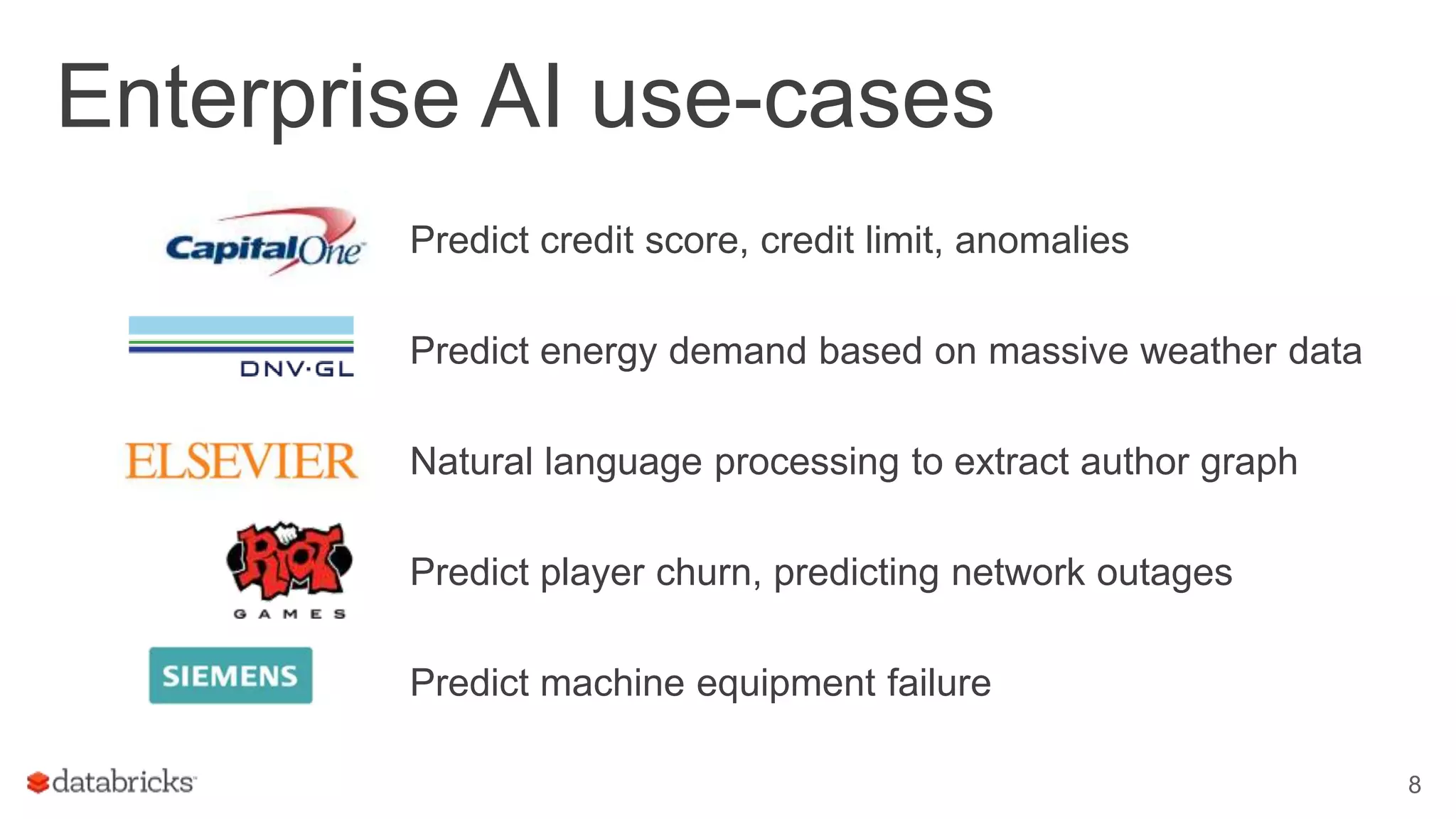 Enterprise AI use-cases

CapitalOne

Predict credit score, credit limit, anomalies

DNV·GL

Predict energy demand based on massive weather data

ELSEVIER

Natural language processing to extract author graph

RIOT GAMES

Predict player churn, predicting network outages

SIEMENS

Predict machine equipment failure

databricks

8